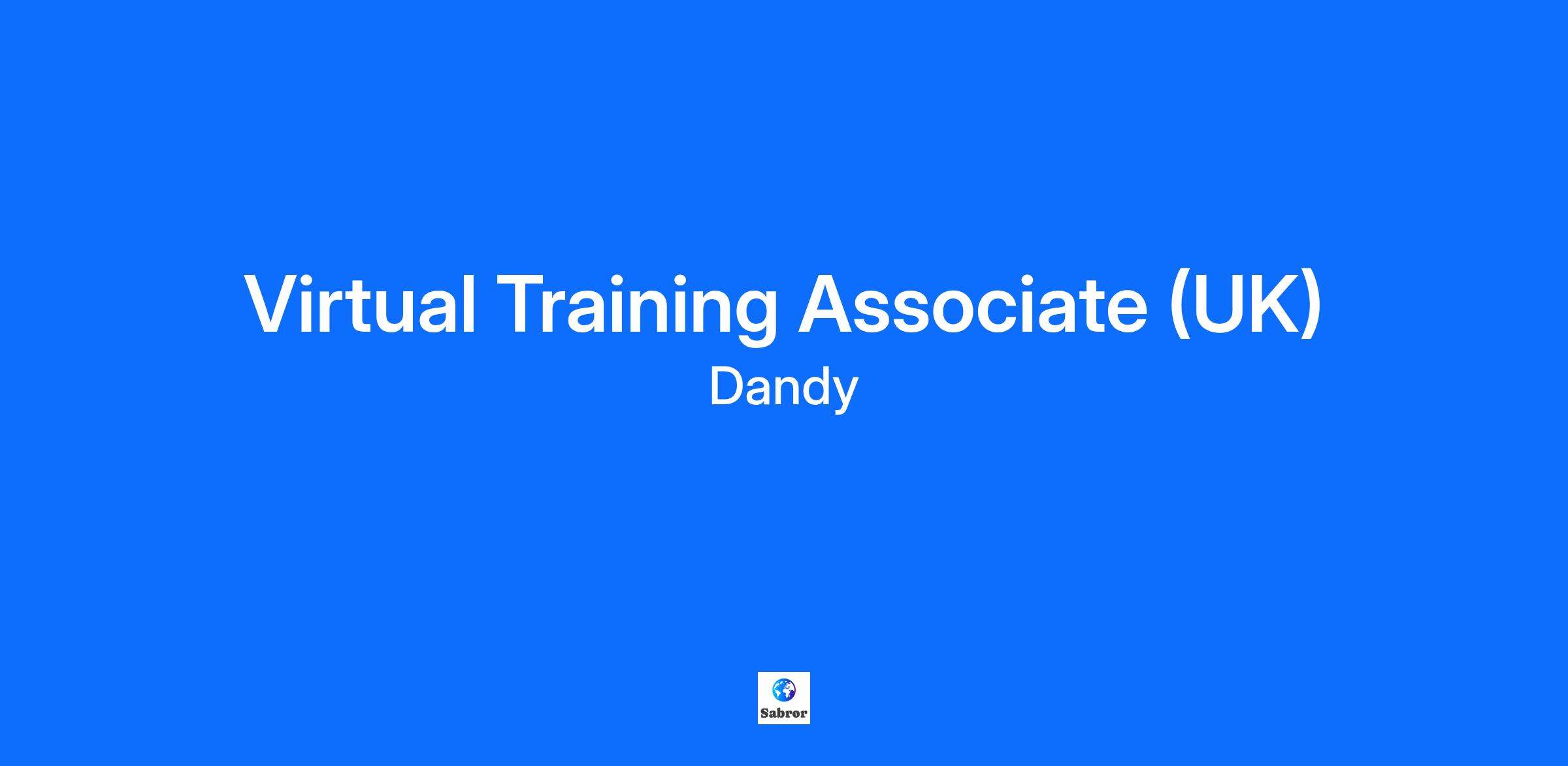 Virtual Training Associate (UK)

Dandy

Sabror